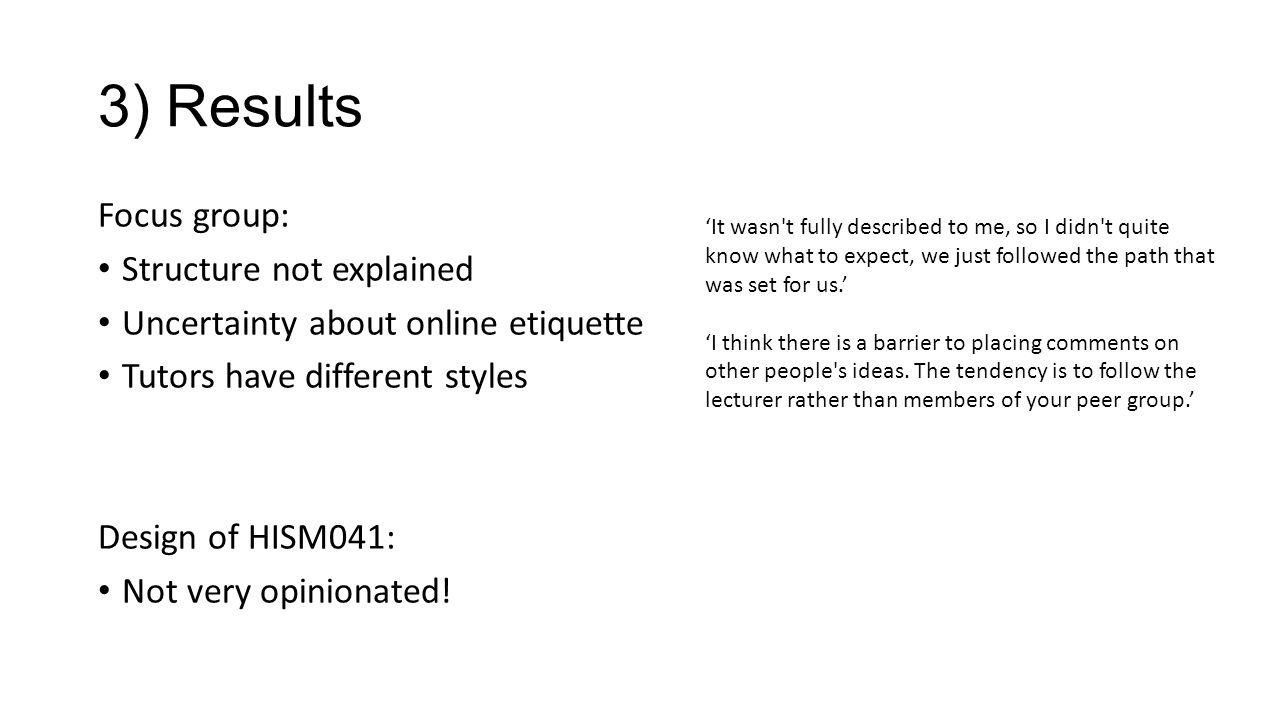 3) Results

Focus group:

• Structure not explained
• Uncertainty about online etiquette
• Tutors have different styles

Design of HISM041:

• Not very opinionated!

‘It wasn't fully described to me, so I didn't quite know what to expect, we just followed the path that was set for us.’

‘I think there is a barrier to placing comments on other people's ideas. The tendency is to follow the lecturer rather than members of your peer group.’